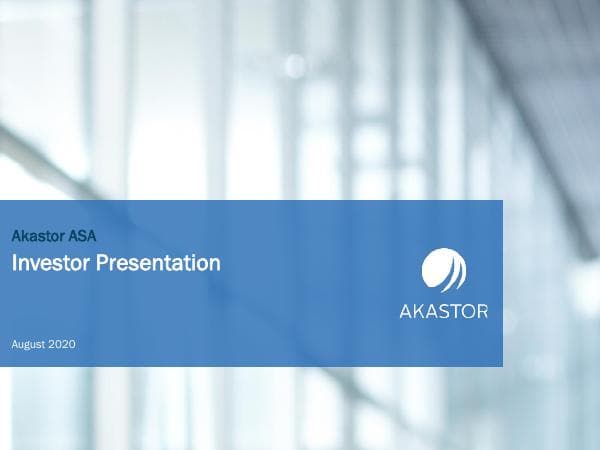 Akastor ASA
Investor Presentation

August 2020

AKASTOR